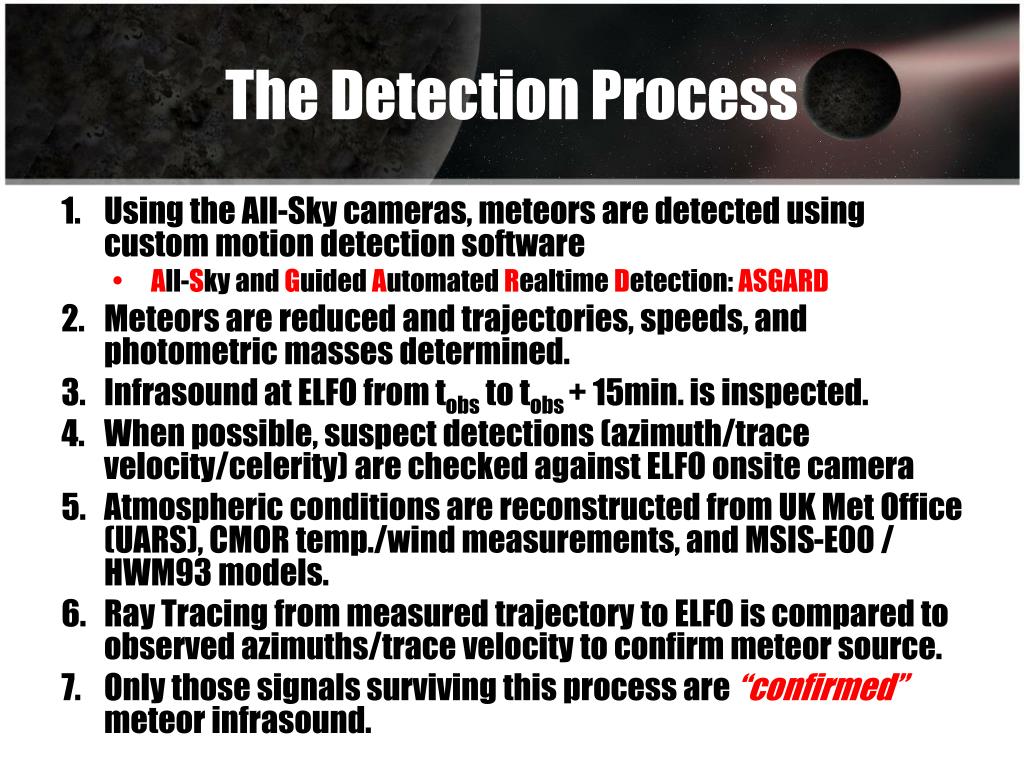 The Detection Process

1. Using the All-Sky cameras, meteors are detected using custom motion detection software
   • All-Sky and Guided Automated Realtime Detection: ASGARD
2. Meteors are reduced and trajectories, speeds, and photometric masses determined.
3. Infrasound at ELFO from $t_{obs}$ to $t_{obs}$ + 15min. is inspected.
4. When possible, suspect detections (azimuth/trace velocity/celerity) are checked against ELFO onsite camera
5. Atmospheric conditions are reconstructed from UK Met Office (UARS), CMOR temp./wind measurements, and MSIS-E00 / HWM93 models.
6. Ray Tracing from measured trajectory to ELFO is compared to observed azimuths/trace velocity to confirm meteor source.
7. Only those signals surviving this process are "confirmed" meteor infrasound.